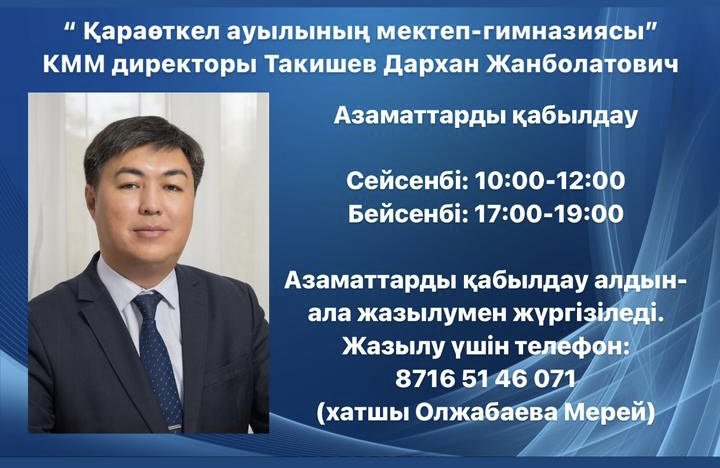 “ Қараөткел ауылының мектеп-гимназиясы” КММ директоры Такишев Дархан Жанболатович

Азаматтарды қабылдау

Сейсенбі: 10:00-12:00
Бейсенбі: 17:00-19:00

Азаматтарды қабылдау алдын-ала жазылумен жүргізіледі.
Жазылу үшін телефон:
8716 51 46 071
(хатшы Олжабаева Мерей)